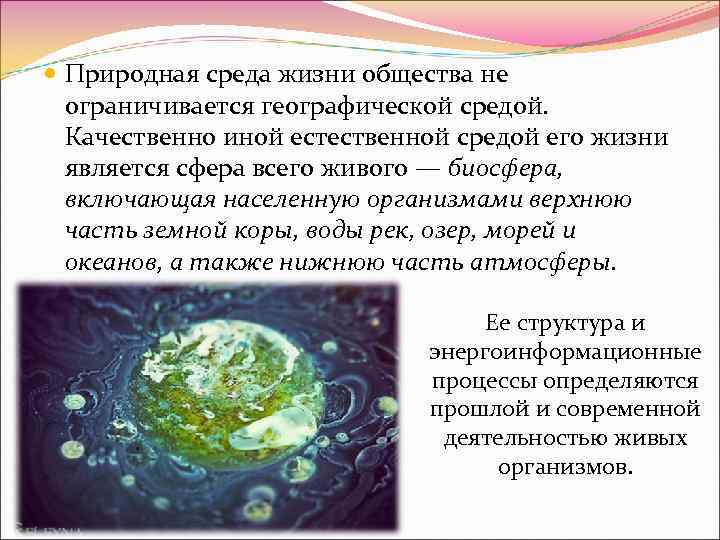 Природная среда жизни общества не ограничивается географической средой. Качественно иной естественной средой его жизни является сфера всего живого — биосфера, включающая населенную организмами верхнюю часть земной коры, воды рек, озер, морей и океанов, а также нижнюю часть атмосферы.

Ее структура и энергоинформационные процессы определяются прошлой и современной деятельностью живых организмов.